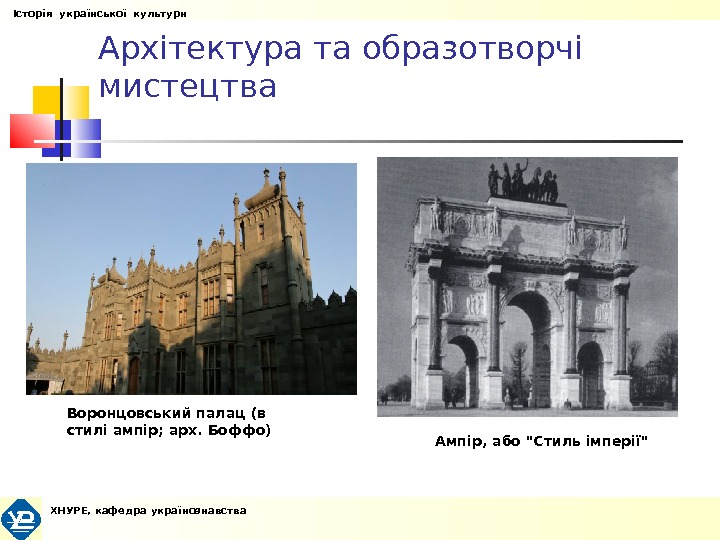 Історія української культури

Архітектура та образотворчі мистецтва

Воронцовський палац (в стилі ампір; арх. Боффо)

Ампір, або "Стиль імперії"

ХНУРЕ, кафедра українознавства